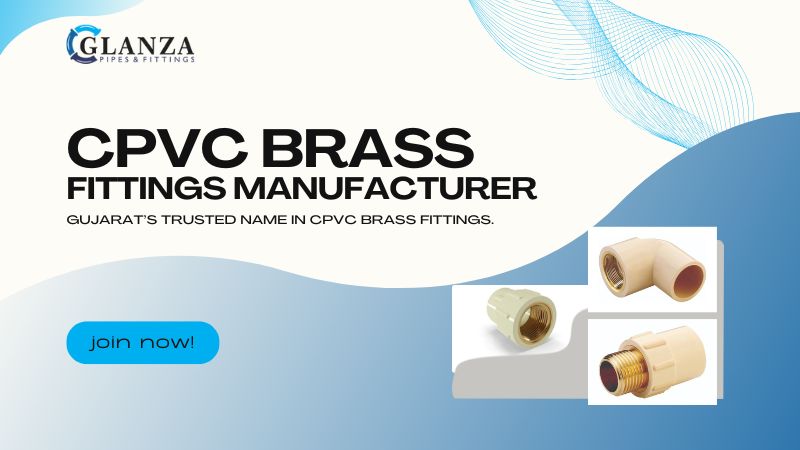 GLANZA
PIPES & FITTINGS

CPVC BRASS
FITTINGS MANUFACTURER

GUJARAT'S TRUSTED NAME IN CPVC BRASS FITTINGS.

join now!